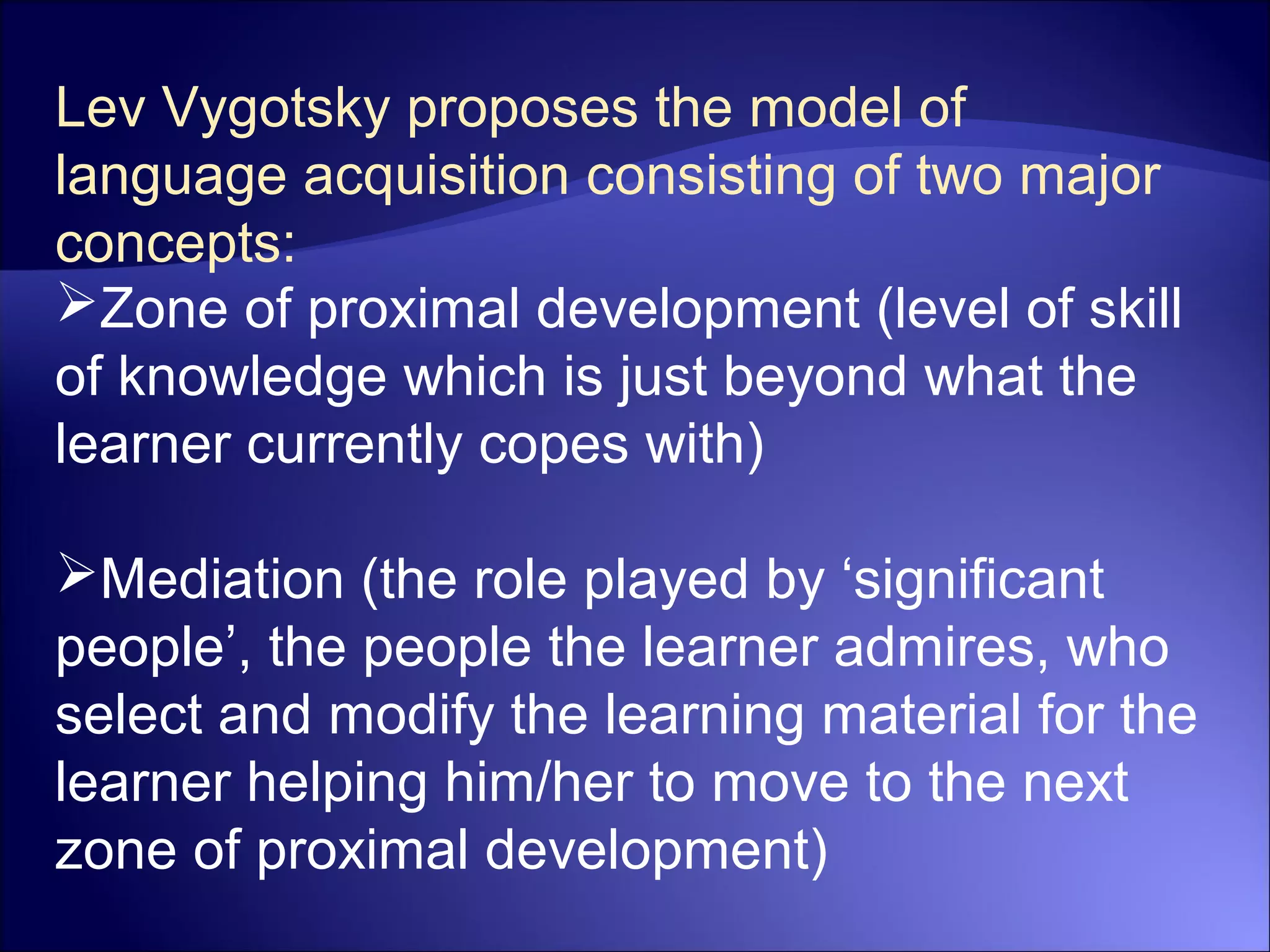 Lev Vygotsky proposes the model of language acquisition consisting of two major concepts:
➢Zone of proximal development (level of skill of knowledge which is just beyond what the learner currently copes with)

➢Mediation (the role played by ‘significant people’, the people the learner admires, who select and modify the learning material for the learner helping him/her to move to the next zone of proximal development)